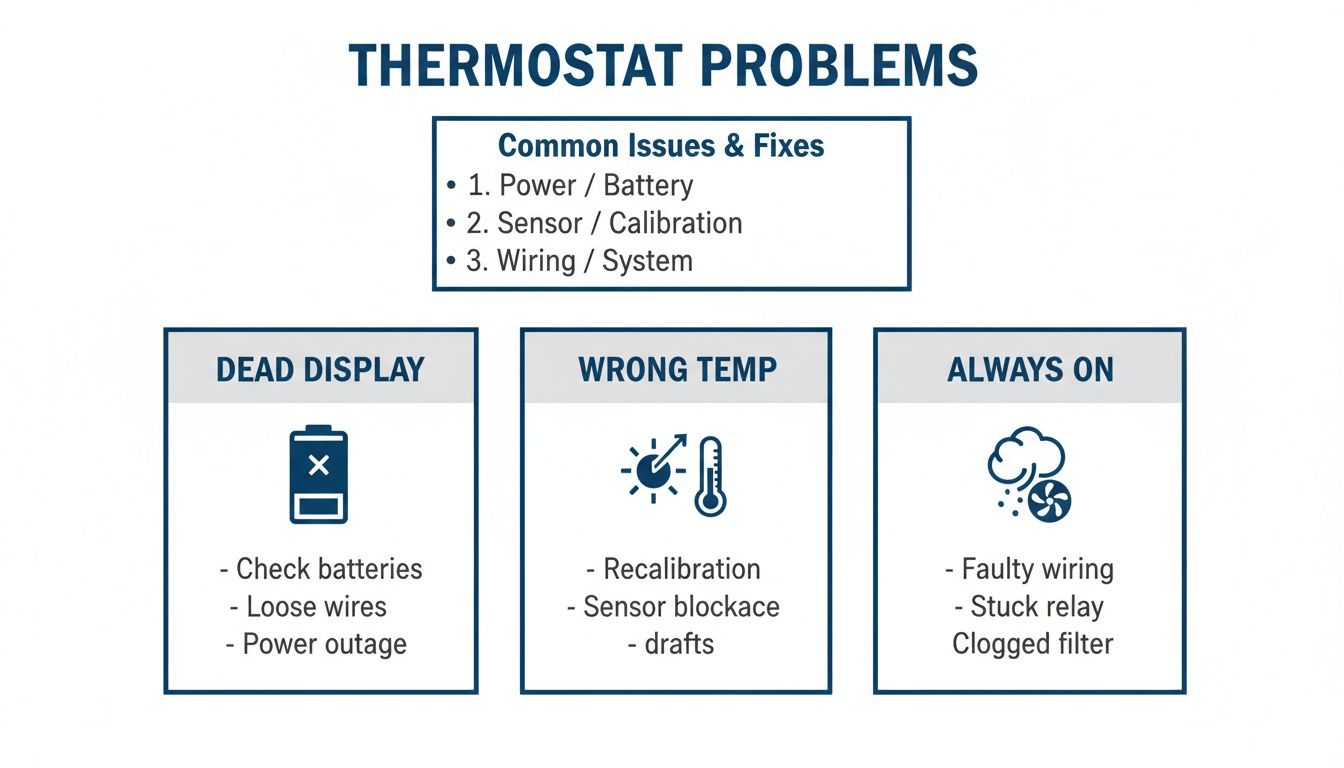 THERMOSTAT PROBLEMS

Common Issues & Fixes
• 1. Power / Battery
• 2. Sensor / Calibration
• 3. Wiring / System

DEAD DISPLAY

- Check batteries
- Loose wires
- Power outage

WRONG TEMP

- Recalibration
- Sensor blockace
- drafts

ALWAYS ON

- Faulty wiring
- Stuck relay
Clogged filter